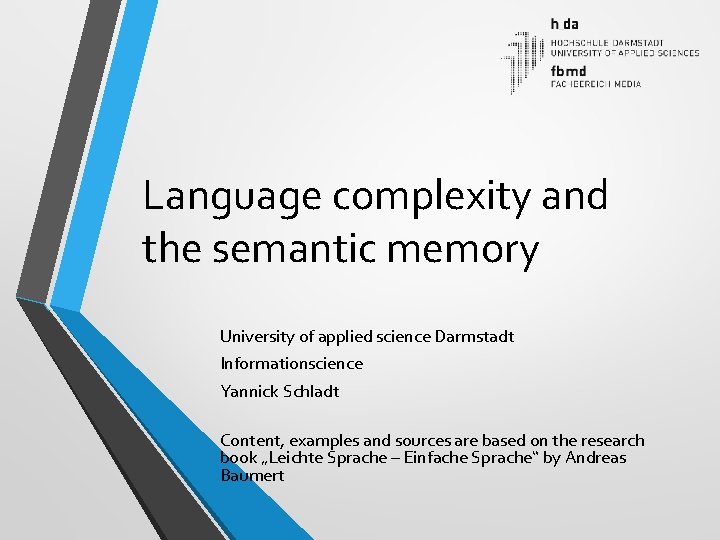 h_da
HOCHSCHULE DARMSTADT
UNIVERSITY OF APPLIED SCIENCES
fbmd
FACHBEREICH MEDIA

Language complexity and the semantic memory

University of applied science Darmstadt

Informationscience

Yannick Schladt

Content, examples and sources are based on the research book „Leichte Sprache – Einfache Sprache“ by Andreas Baumert